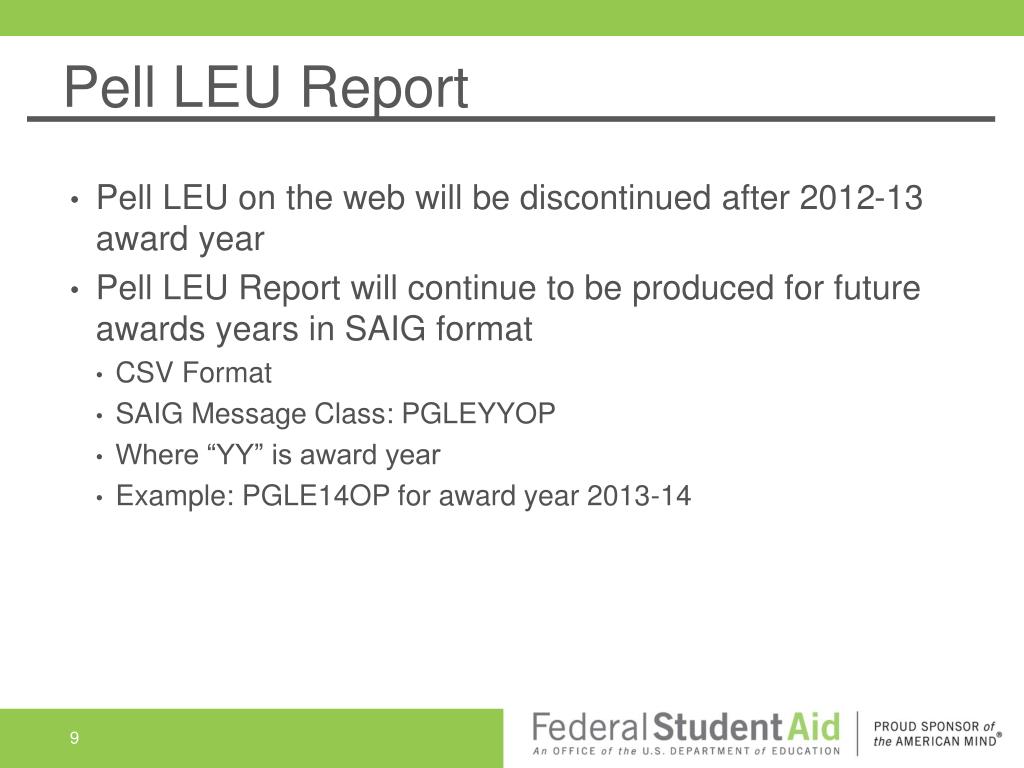 Pell LEU Report

• Pell LEU on the web will be discontinued after 2012-13 award year
• Pell LEU Report will continue to be produced for future awards years in SAIG format
  • CSV Format
  • SAIG Message Class: PGLEYYOP
  • Where “YY” is award year
  • Example: PGLE14OP for award year 2013-14

9

Federal Student Aid
An OFFICE of the U.S. DEPARTMENT of EDUCATION

PROUD SPONSOR of the AMERICAN MIND®